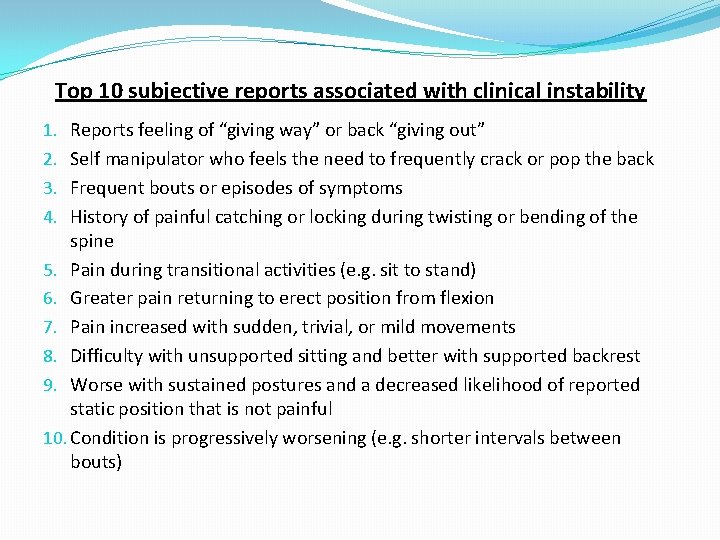 Top 10 subjective reports associated with clinical instability

1. Reports feeling of “giving way” or back “giving out”
2. Self manipulator who feels the need to frequently crack or pop the back
3. Frequent bouts or episodes of symptoms
4. History of painful catching or locking during twisting or bending of the spine
5. Pain during transitional activities (e.g. sit to stand)
6. Greater pain returning to erect position from flexion
7. Pain increased with sudden, trivial, or mild movements
8. Difficulty with unsupported sitting and better with supported backrest
9. Worse with sustained postures and a decreased likelihood of reported static position that is not painful
10. Condition is progressively worsening (e.g. shorter intervals between bouts)